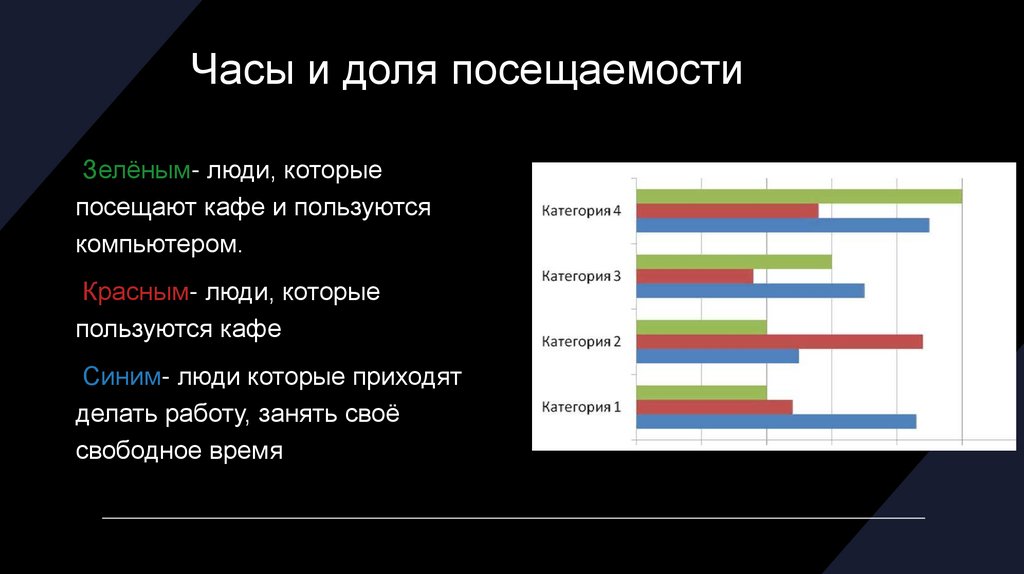 Часы и доля посещаемости

Зелёным- люди, которые посещают кафе и пользуются компьютером.

Красным- люди, которые пользуются кафе

Синим- люди которые приходят делать работу, занять своё свободное время

Категория 4
Категория 3
Категория 2
Категория 1